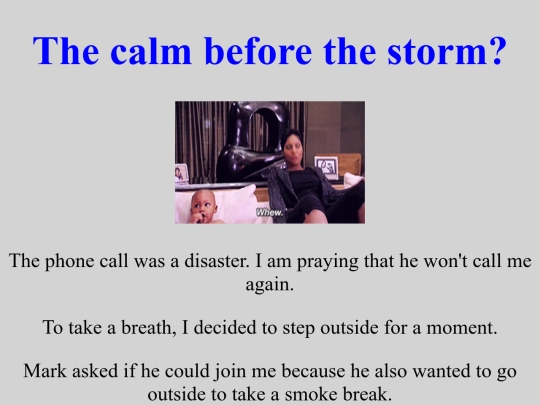 The calm before the storm?

Whew.

The phone call was a disaster. I am praying that he won't call me again.

To take a breath, I decided to step outside for a moment.

Mark asked if he could join me because he also wanted to go outside to take a smoke break.